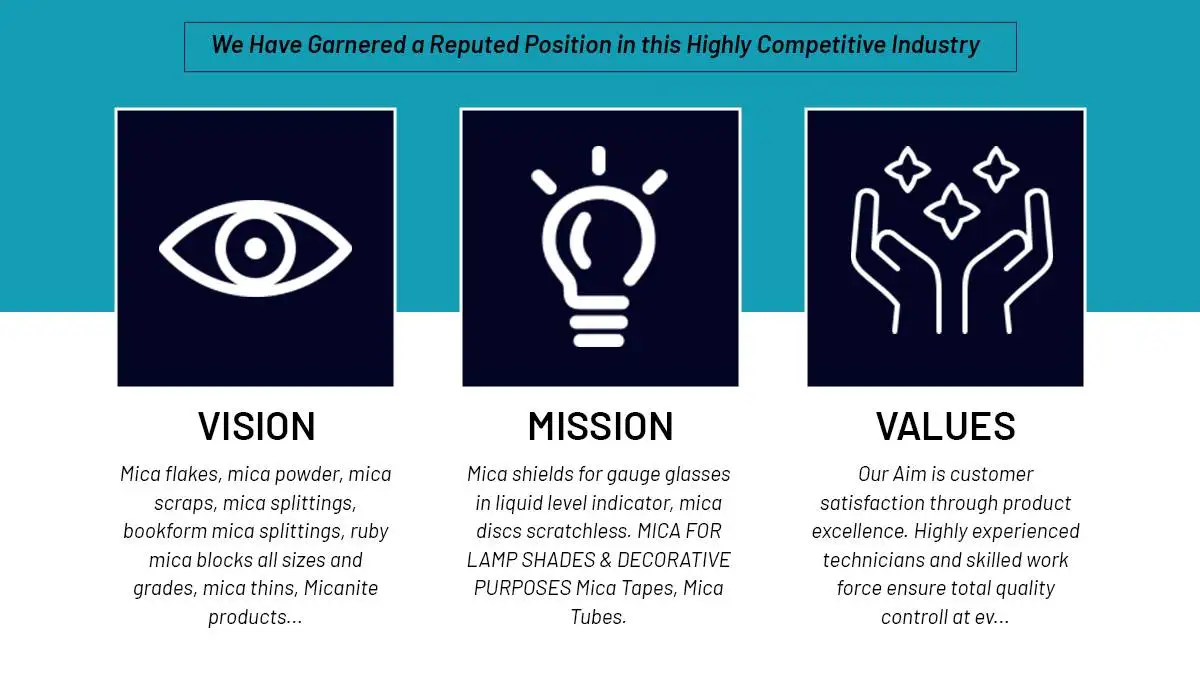 We Have Garnered a Reputed Position in this Highly Competitive Industry

VISION

Mica flakes, mica powder, mica scraps, mica splittings, bookform mica splittings, ruby mica blocks all sizes and grades, mica thins, Micanite products...

MISSION

Mica shields for gauge glasses in liquid level indicator, mica discs scratchless. MICA FOR LAMP SHADES & DECORATIVE PURPOSES Mica Tapes, Mica Tubes.

VALUES

Our Aim is customer satisfaction through product excellence. Highly experienced technicians and skilled work force ensure total quality controll at ev...